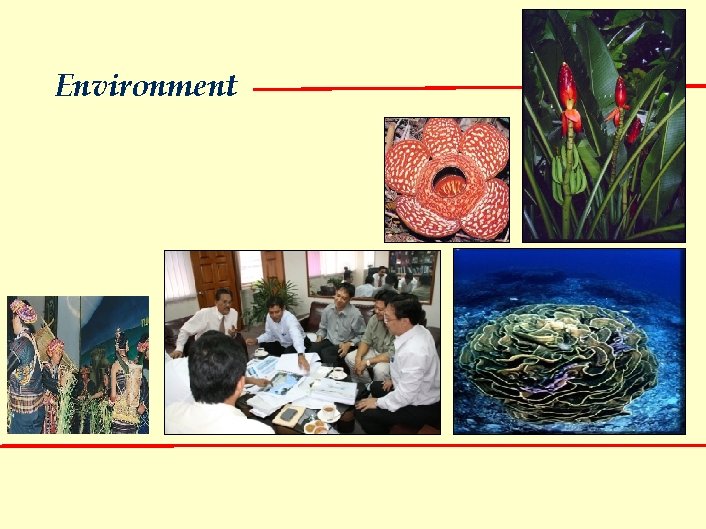 Environment